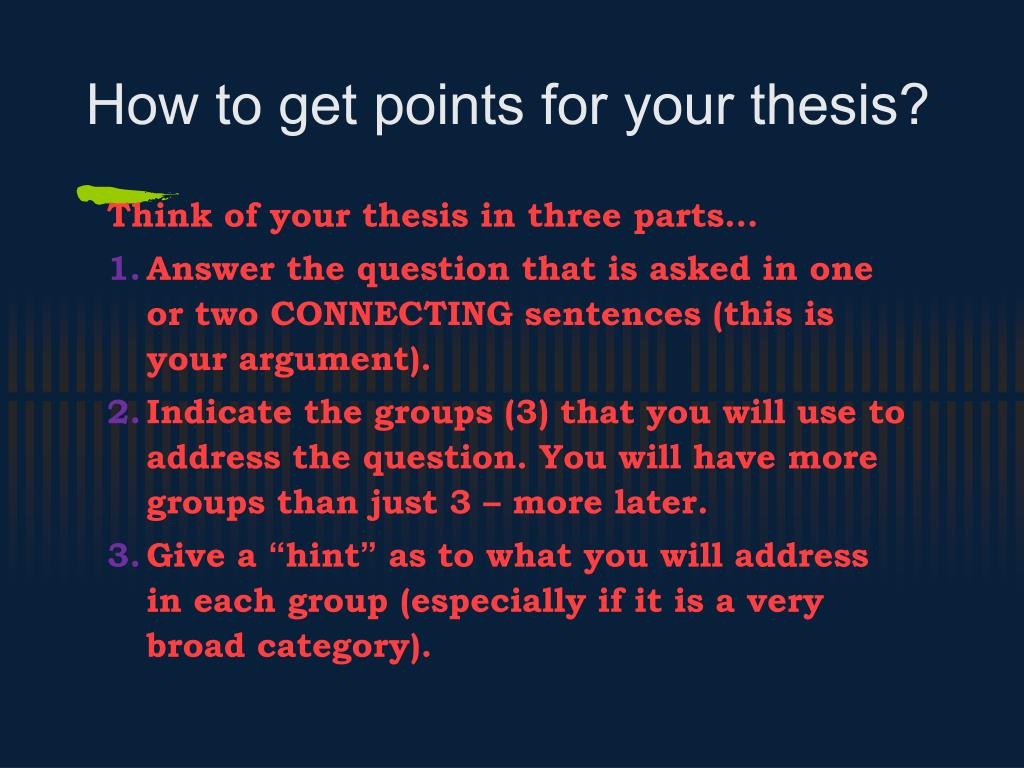 How to get points for your thesis?

Think of your thesis in three parts…

1. Answer the question that is asked in one or two CONNECTING sentences (this is your argument).
2. Indicate the groups (3) that you will use to address the question. You will have more groups than just 3 – more later.
3. Give a “hint” as to what you will address in each group (especially if it is a very broad category).